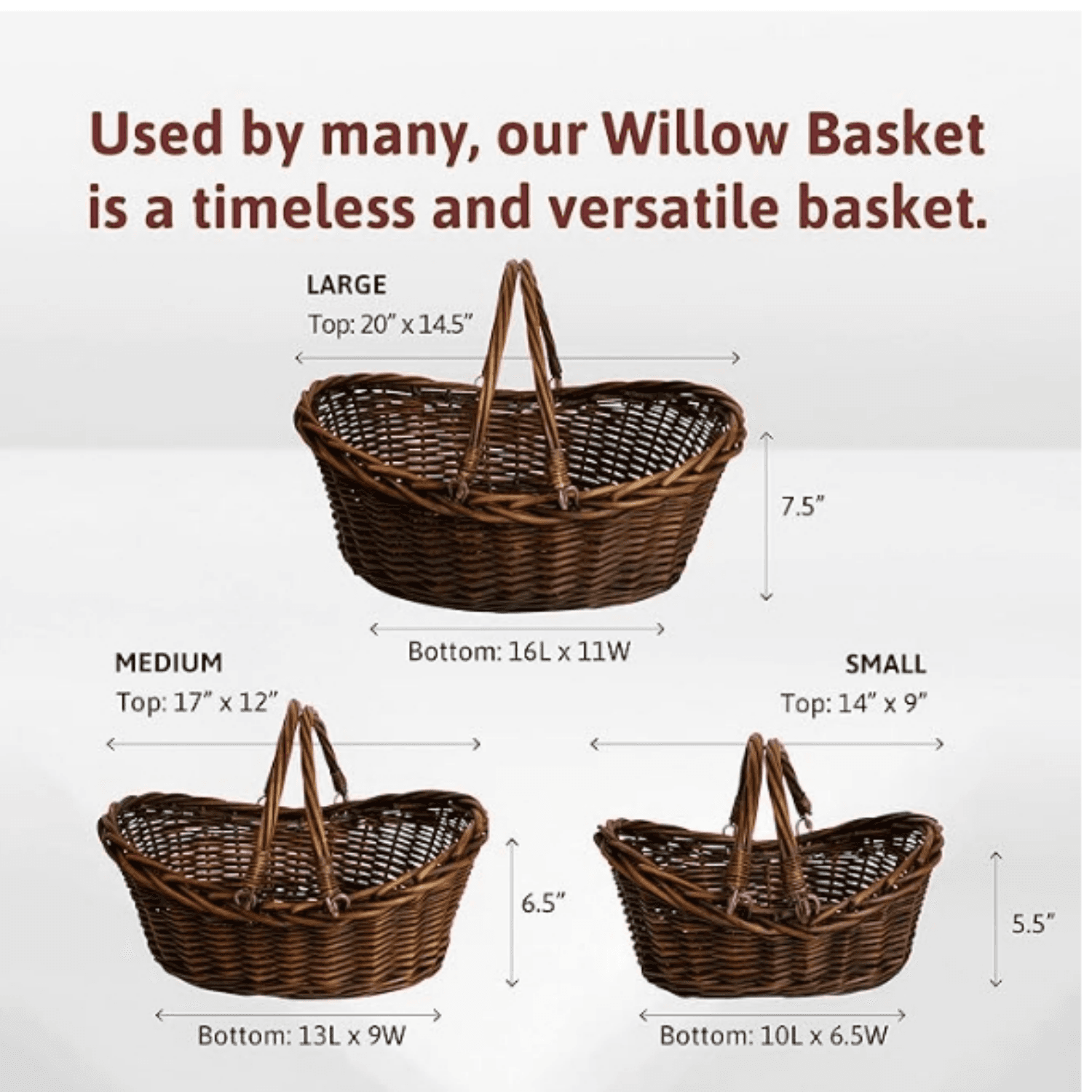 Used by many, our Willow Basket is a timeless and versatile basket.

LARGE
Top: 20" x 14.5"

7.5"

Bottom: 16L x 11W

MEDIUM
Top: 17" x 12"

6.5"

Bottom: 13L x 9W

SMALL
Top: 14" x 9"

5.5"

Bottom: 10L x 6.5W